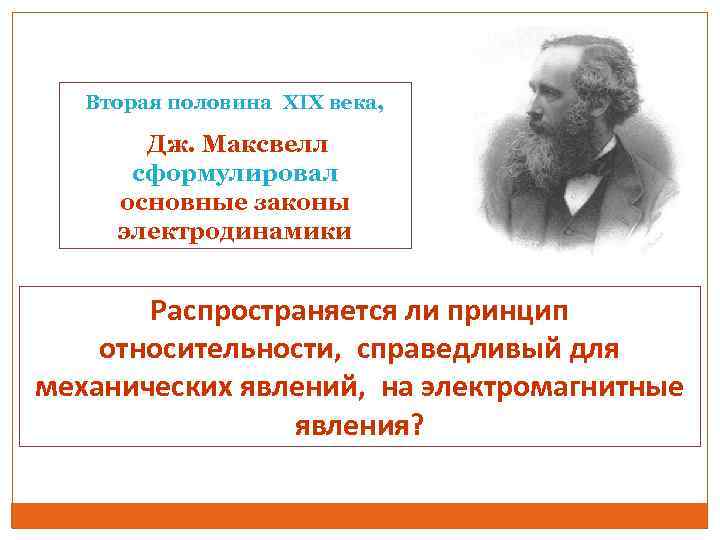 Вторая половина XIX века,

Дж. Максвелл сформулировал основные законы электродинамики

Распространяется ли принцип относительности, справедливый для механических явлений, на электромагнитные явления?